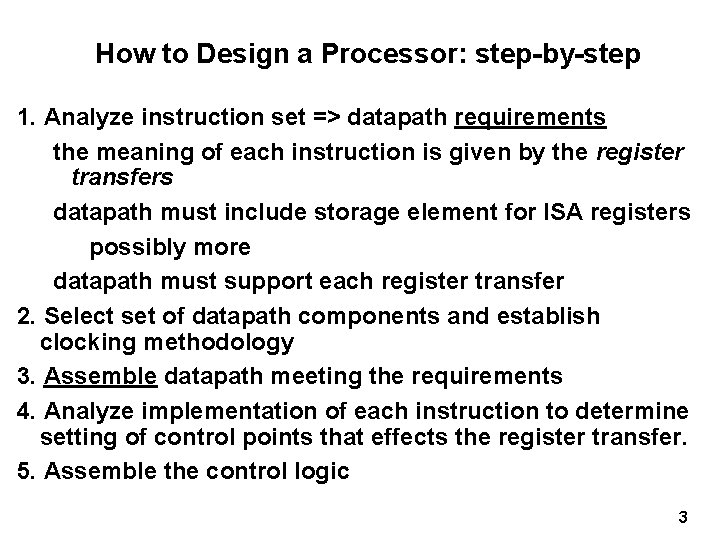 How to Design a Processor: step-by-step

1. Analyze instruction set => datapath requirements

the meaning of each instruction is given by the register transfers

datapath must include storage element for ISA registers

possibly more

datapath must support each register transfer

2. Select set of datapath components and establish clocking methodology

3. Assemble datapath meeting the requirements

4. Analyze implementation of each instruction to determine setting of control points that effects the register transfer.

5. Assemble the control logic

3